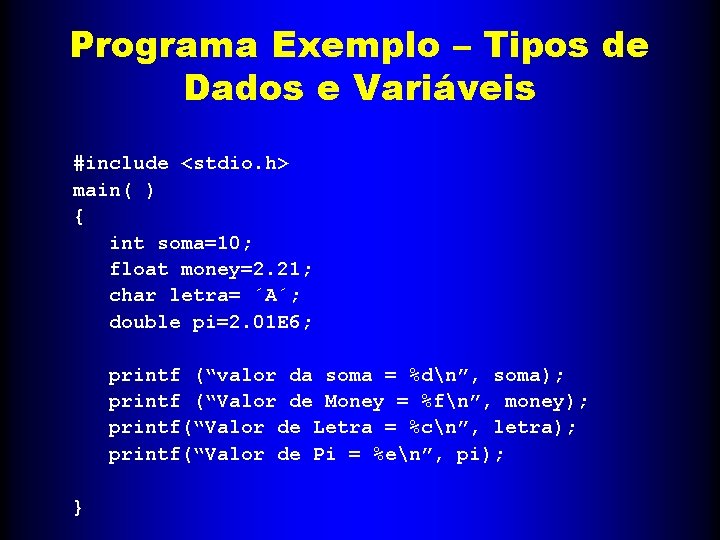 Programa Exemplo – Tipos de Dados e Variáveis

#include <stdio.h>
main( )
{
int soma=10;
float money=2.21;
char letra= ´A´;
double pi=2.01E6;

printf (“valor da soma = %d\n”, soma);
printf (“Valor de Money = %f\n”, money);
printf(“Valor de Letra = %c\n”, letra);
printf(“Valor de Pi = %e\n”, pi);

}